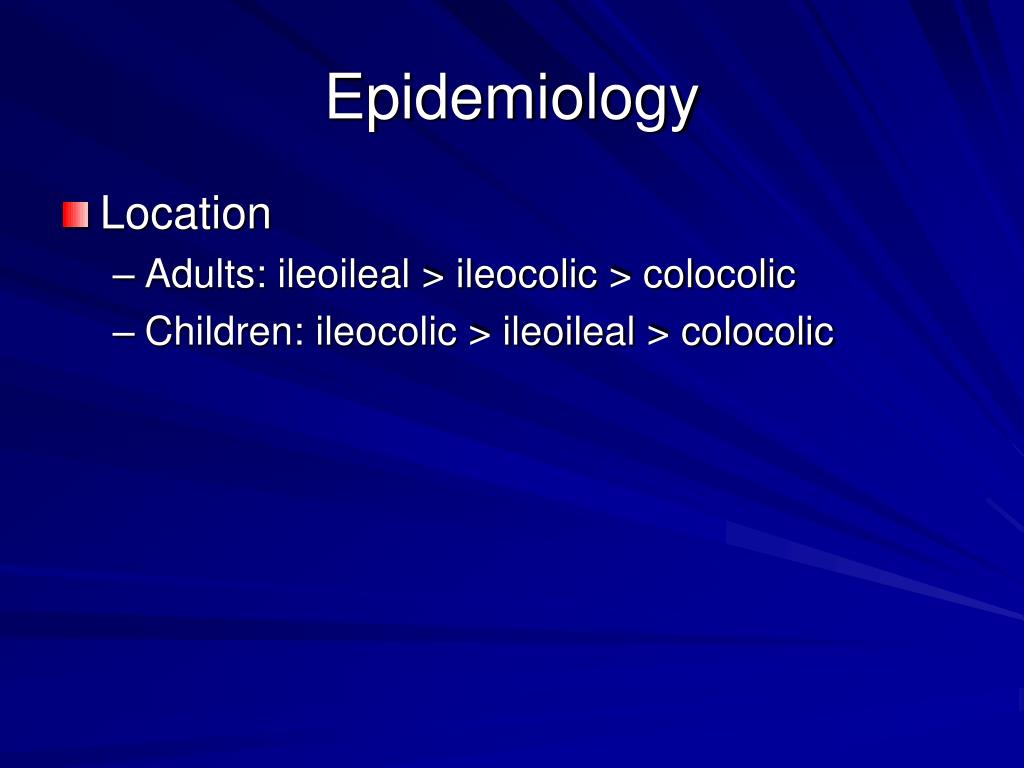 Epidemiology

Location
– Adults: ileoileal > ileocolic > colocolic
– Children: ileocolic > ileoileal > colocolic